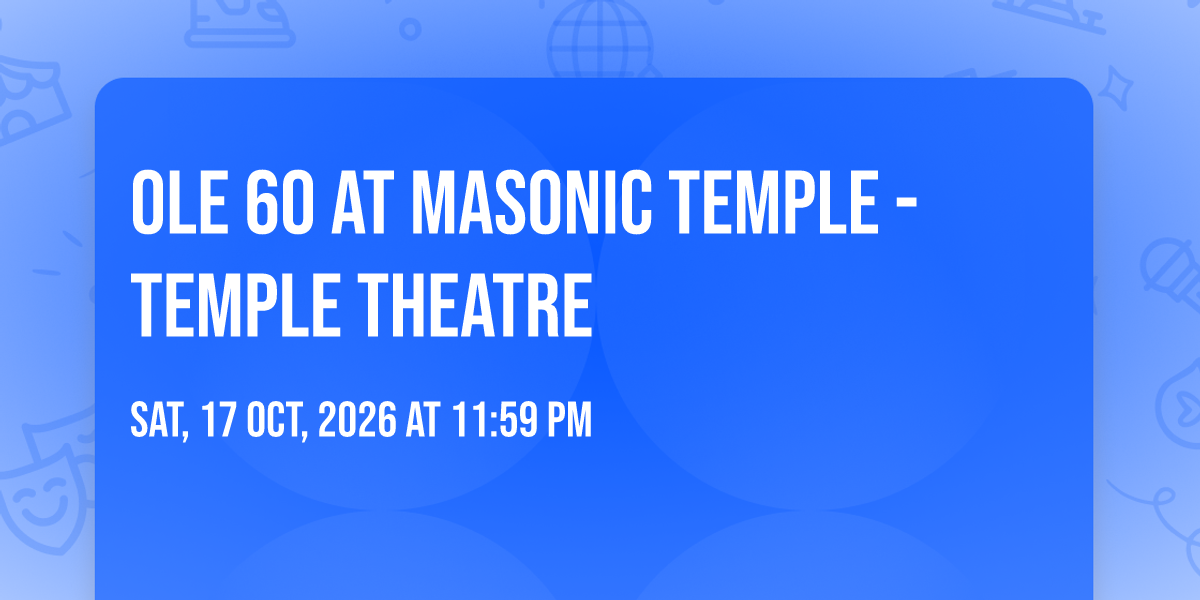 OLE 60 AT MASONIC TEMPLE - TEMPLE THEATRE

SAT, 17 OCT, 2026 AT 11:59 PM